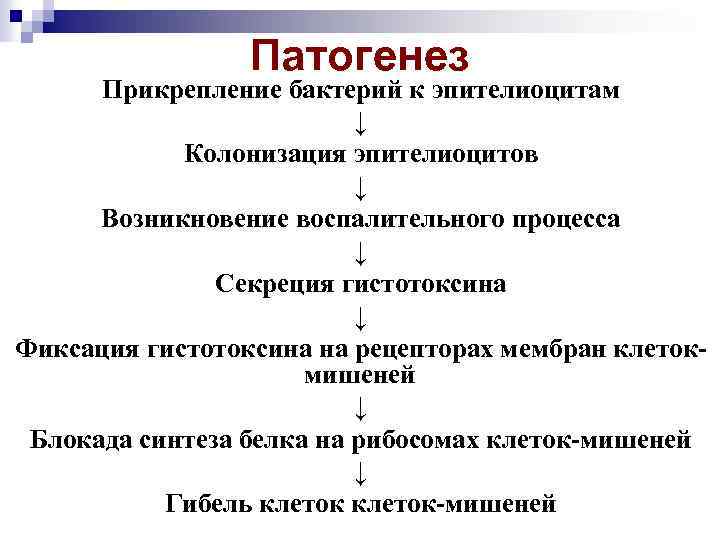 Патогенез

Прикрепление бактерий к эпителиоцитам

↓

Колонизация эпителиоцитов

↓

Возникновение воспалительного процесса

↓

Секреция гистотоксина

↓

Фиксация гистотоксина на рецепторах мембран клеток-мишеней

↓

Блокада синтеза белка на рибосомах клеток-мишеней

↓

Гибель клеток клеток-мишеней